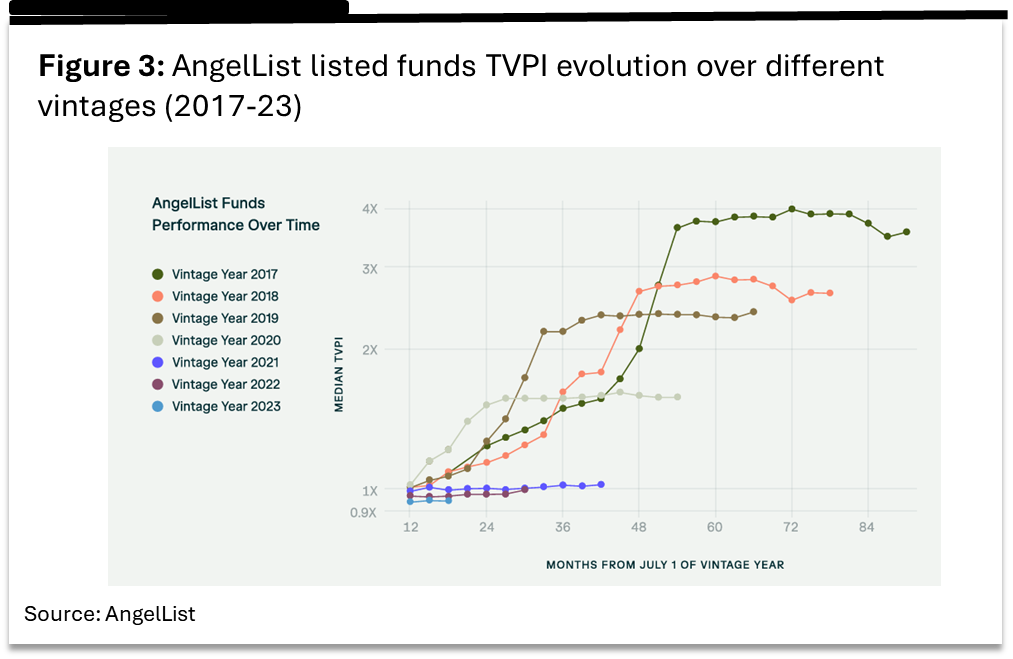 **Figure 3:** AngelList listed funds TVPI evolution over different vintages (2017-23)

AngelList Funds Performance Over Time

Vintage Year 2017
Vintage Year 2018
Vintage Year 2019
Vintage Year 2020
Vintage Year 2021
Vintage Year 2022
Vintage Year 2023

MEDIAN TVPI

4X
3X
2X
1X
0.9X

12
24
36
48
60
72
84

MONTHS FROM JULY 1 OF VINTAGE YEAR

Source: AngelList